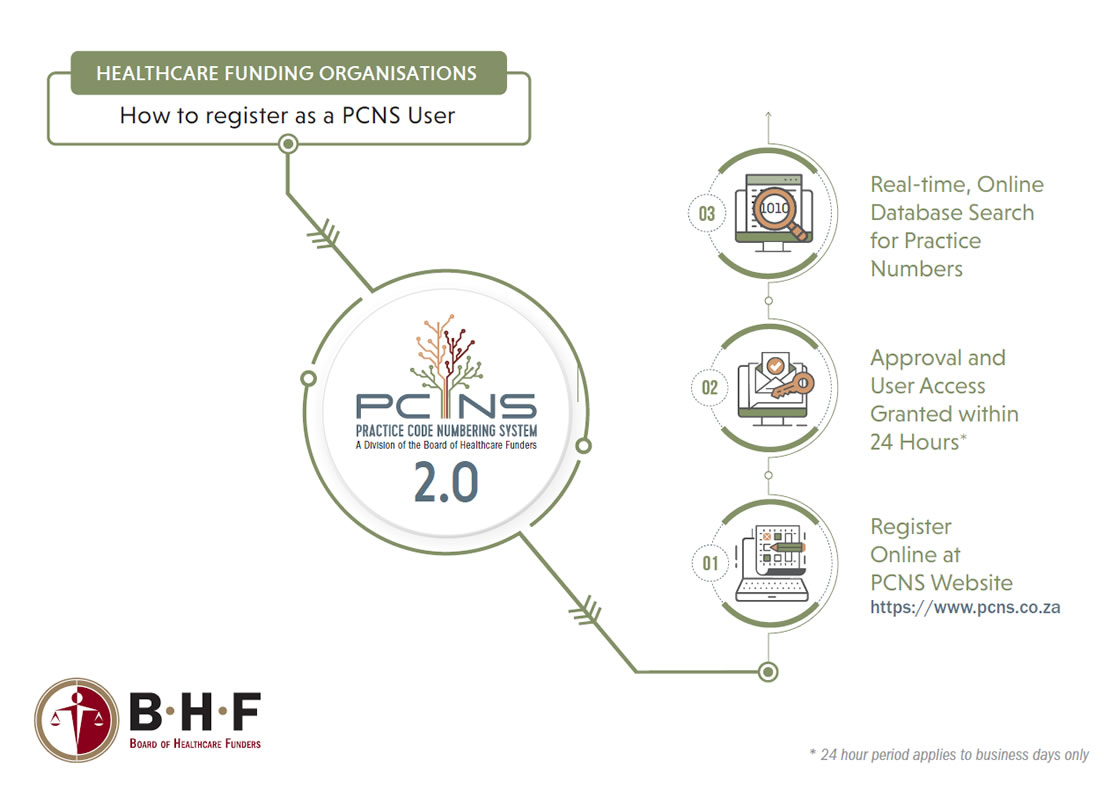 HEALTHCARE FUNDING ORGANISATIONS

How to register as a PCNS User

PCNS
PRACTICE CODE NUMBERING SYSTEM
A Division of the Board of Healthcare Funders
2.0

03
1010
Real-time, Online Database Search for Practice Numbers

02
Approval and User Access Granted within 24 Hours*

01
Register Online at PCNS Website
https://www.pcns.co.za

B·H·F
BOARD OF HEALTHCARE FUNDERS

* 24 hour period applies to business days only